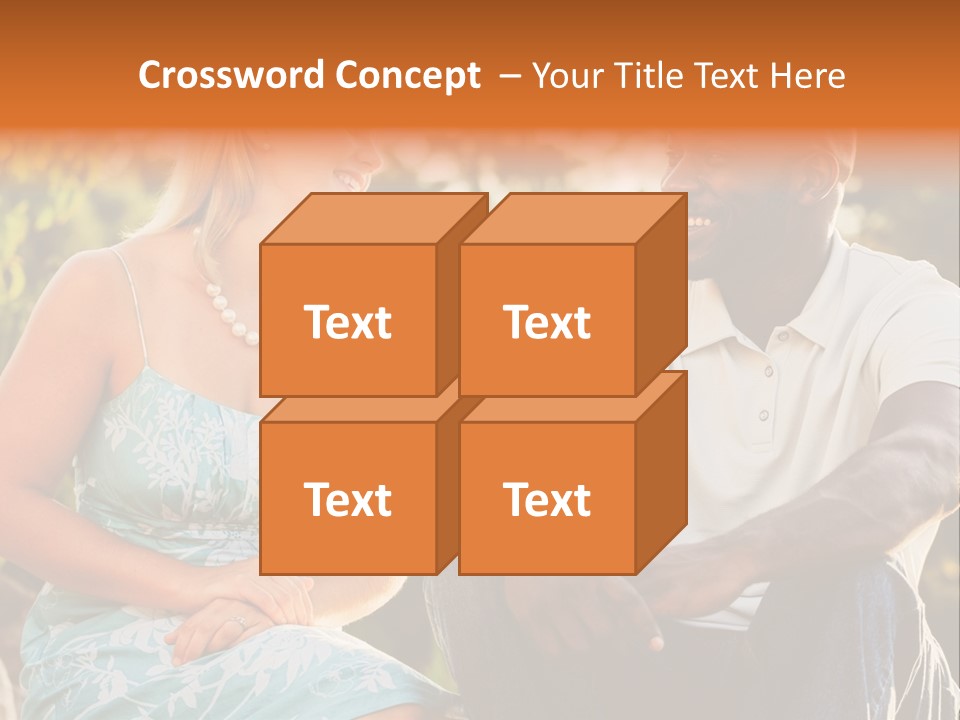 Crossword Concept – Your Title Text Here

Text

Text

Text

Text